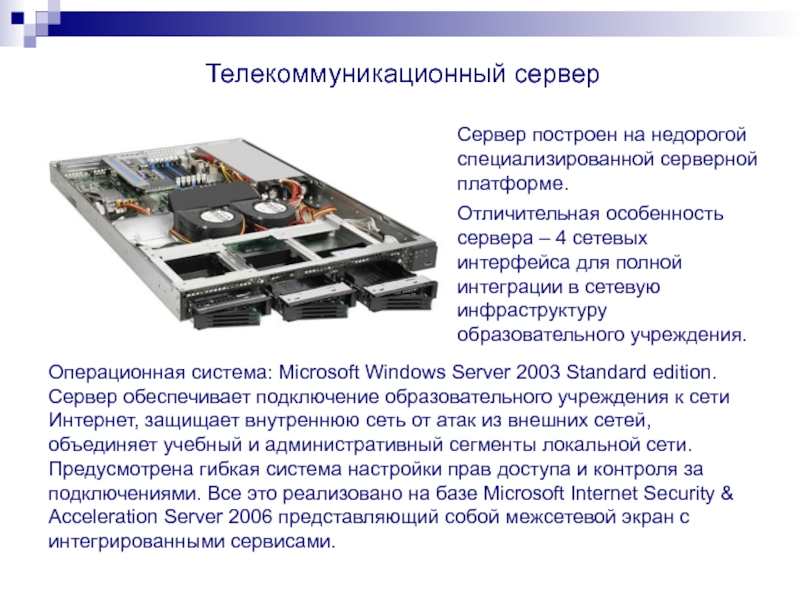 Телекоммуникационный сервер

Сервер построен на недорогой специализированной серверной платформе.

Отличительная особенность сервера – 4 сетевых интерфейса для полной интеграции в сетевую инфраструктуру образовательного учреждения.

Операционная система: Microsoft Windows Server 2003 Standard edition. Сервер обеспечивает подключение образовательного учреждения к сети Интернет, защищает внутреннюю сеть от атак из внешних сетей, объединяет учебный и административный сегменты локальной сети. Предусмотрена гибкая система настройки прав доступа и контроля за подключениями. Все это реализовано на базе Microsoft Internet Security & Acceleration Server 2006 представляющий собой межсетевой экран с интегрированными сервисами.